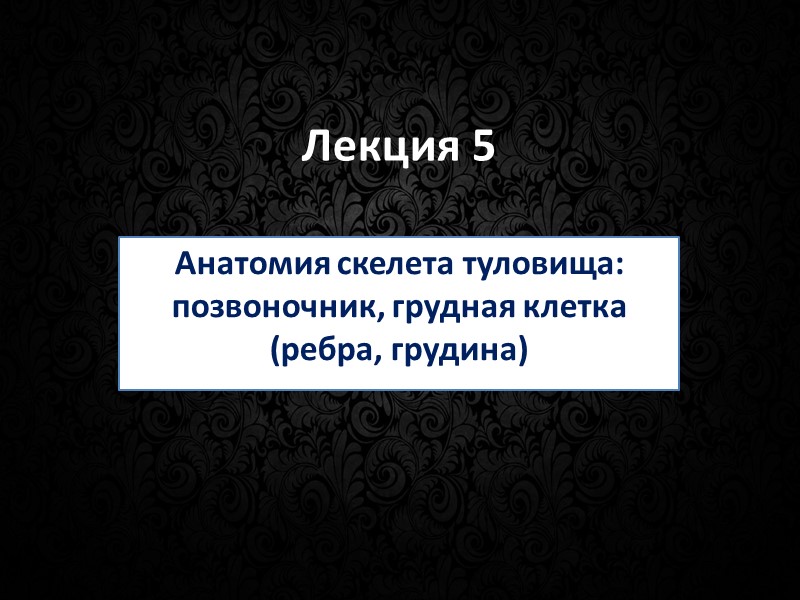 Лекция 5

Анатомия скелета туловища: позвоночник, грудная клетка (ребра, грудина)